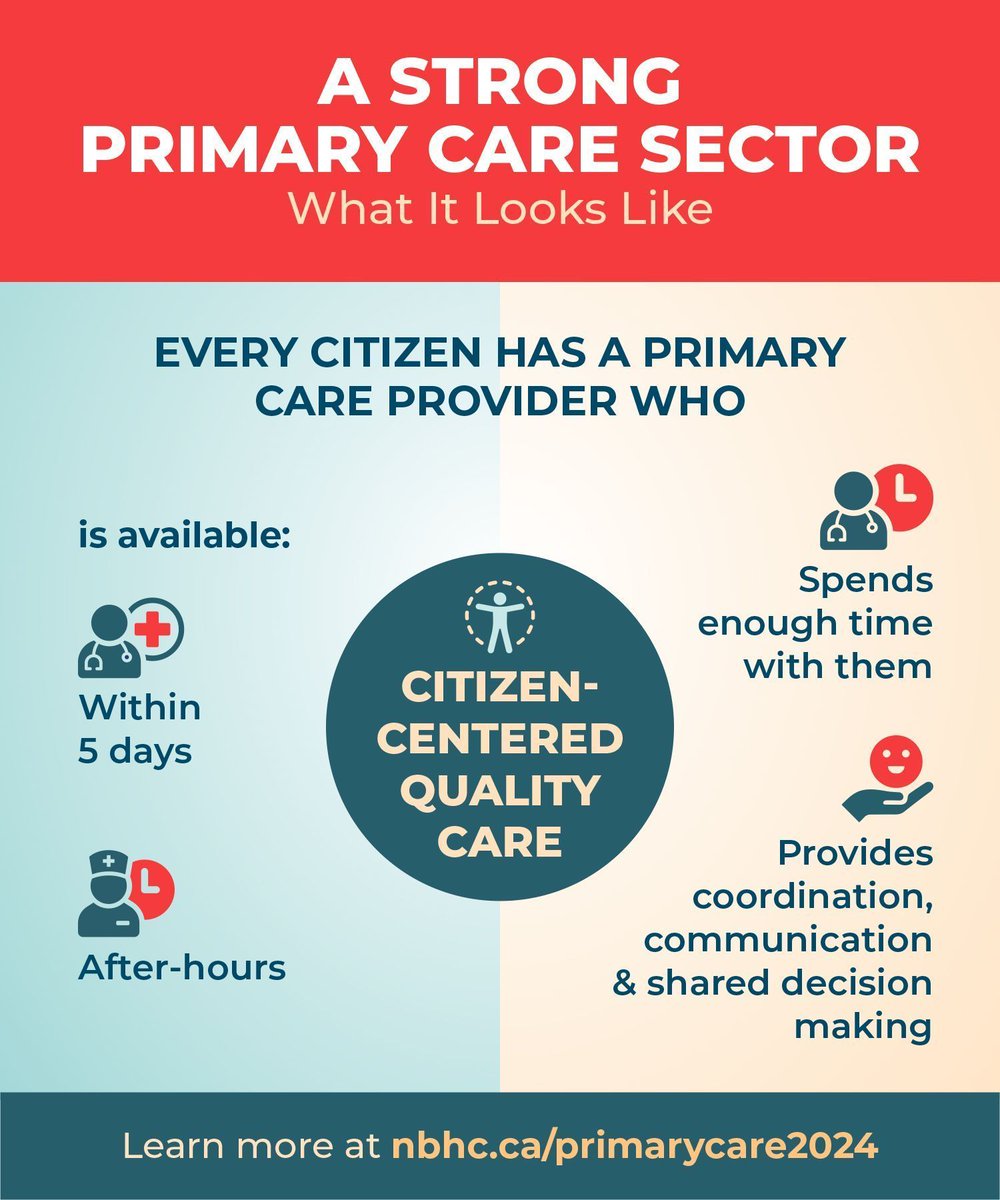 A STRONG PRIMARY CARE SECTOR
What It Looks Like

EVERY CITIZEN HAS A PRIMARY CARE PROVIDER WHO

is available:

Within 5 days

After-hours

CITIZEN-CENTERED QUALITY CARE

Spends enough time with them

Provides coordination, communication & shared decision making

Learn more at nbhc.ca/primarycare2024